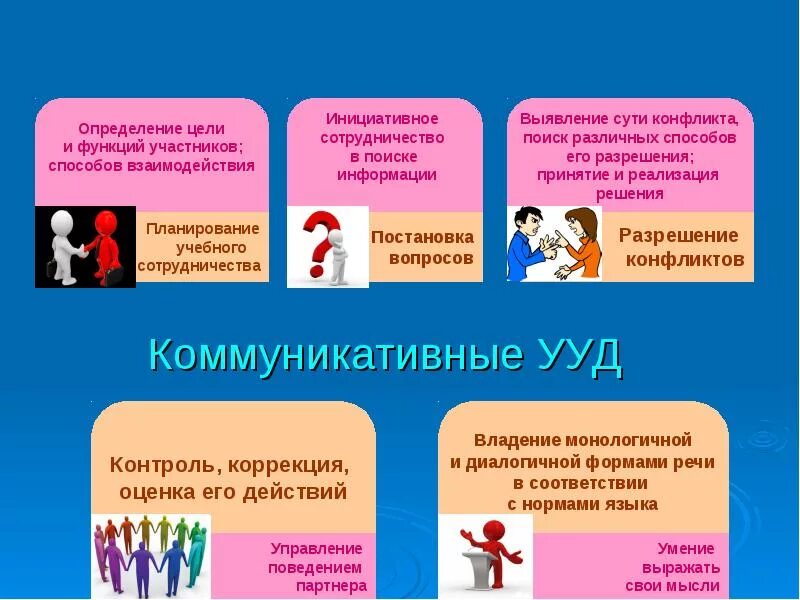 Определение цели и функций участников; способов взаимодействия

Планирование учебного сотрудничества

Инициативное сотрудничество в поиске информации

Постановка вопросов

Выявление сути конфликта, поиск различных способов его разрешения; принятие и реализация решения

Разрешение конфликтов

Коммуникативные УУД

Контроль, коррекция, оценка его действий

Управление поведением партнера

Владение монологичной и диалогичной формами речи в соответствии с нормами языка

Умение выражать свои мысли